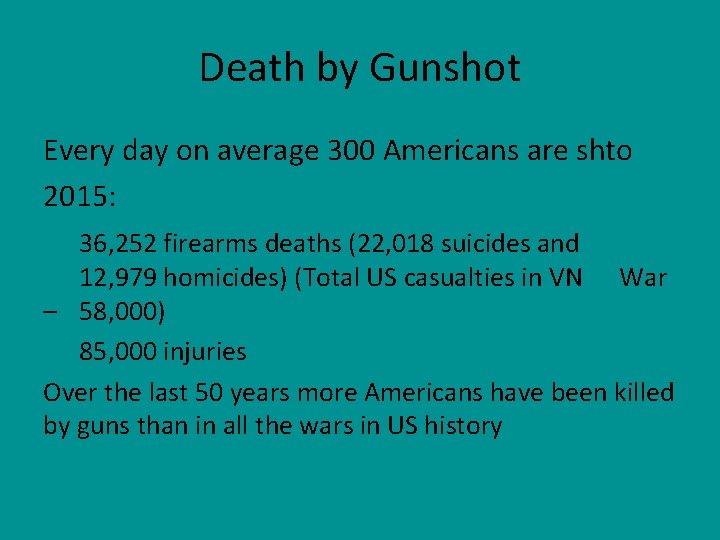 Death by Gunshot

Every day on average 300 Americans are shto

2015:

36,252 firearms deaths (22,018 suicides and 12,979 homicides) (Total US casualties in VN War – 58,000)

85,000 injuries

Over the last 50 years more Americans have been killed by guns than in all the wars in US history